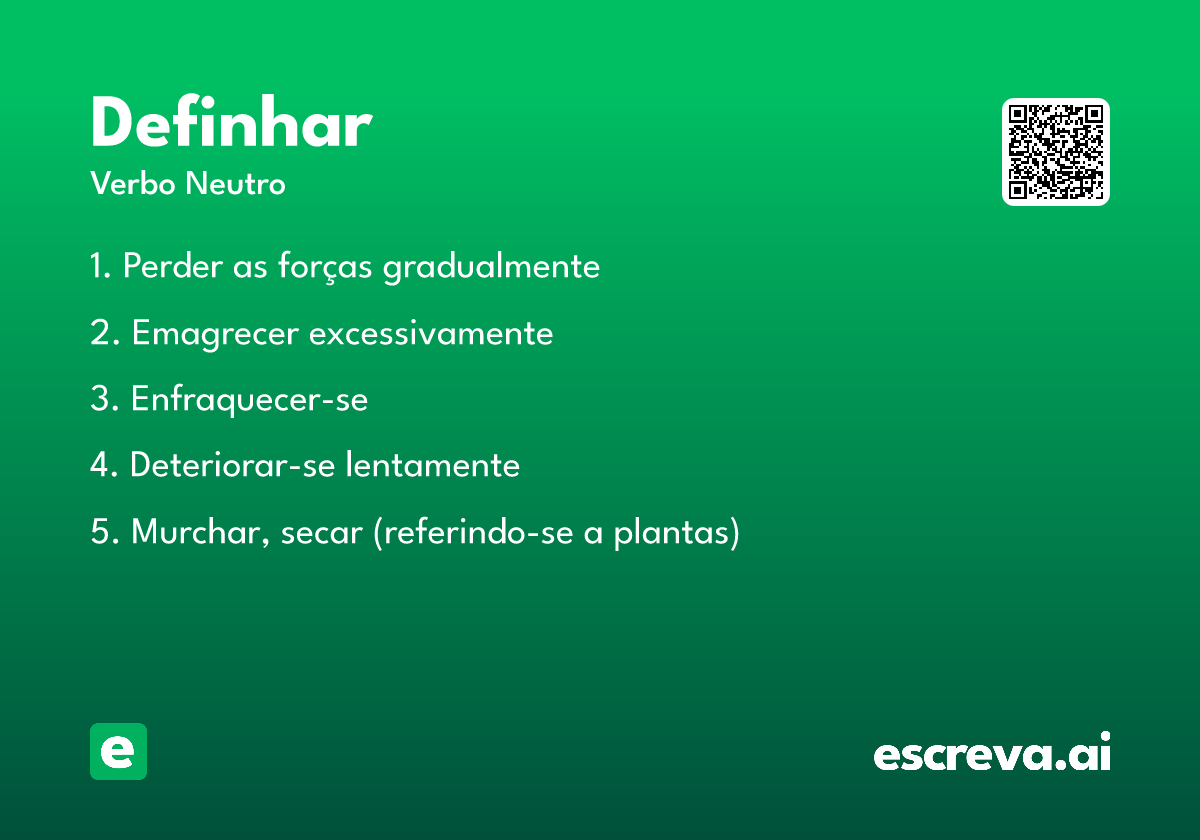 Definhar

Verbo Neutro

1. Perder as forças gradualmente

2. Emagrecer excessivamente

3. Enfraquecer-se

4. Deteriorar-se lentamente

5. Murchar, secar (referindo-se a plantas)

e

escreva.ai